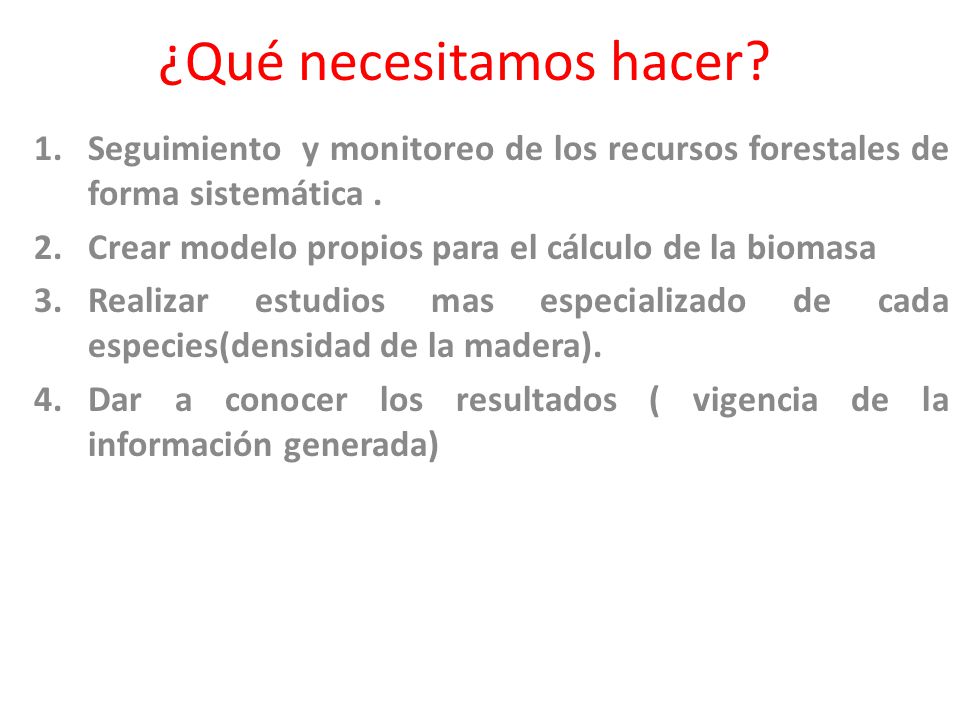 ¿Qué necesitamos hacer?

1. Seguimiento y monitoreo de los recursos forestales de forma sistemática .
2. Crear modelo propios para el cálculo de la biomasa
3. Realizar estudios mas especializado de cada especies(densidad de la madera).
4. Dar a conocer los resultados ( vigencia de la información generada)